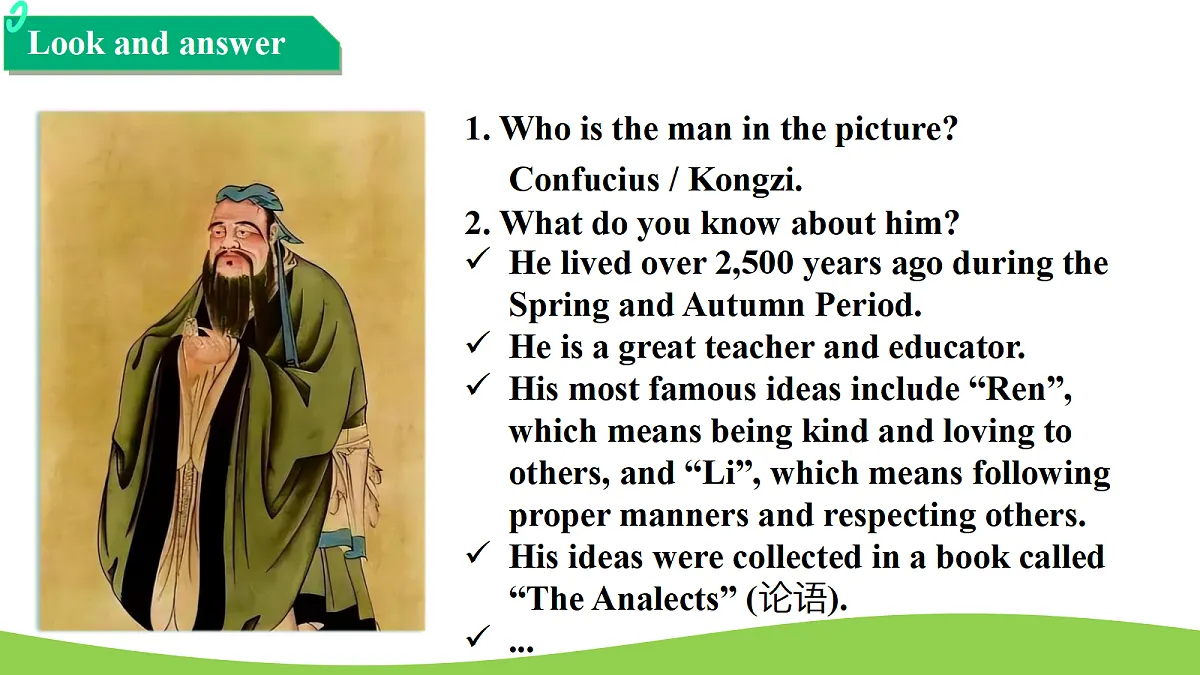 Look and answer

1. Who is the man in the picture?

Confucius / Kongzi.

2. What do you know about him?

✓ He lived over 2,500 years ago during the Spring and Autumn Period.

✓ He is a great teacher and educator.

✓ His most famous ideas include “Ren”, which means being kind and loving to others, and “Li”, which means following proper manners and respecting others.

✓ His ideas were collected in a book called “The Analects” (论语).

✓ ...